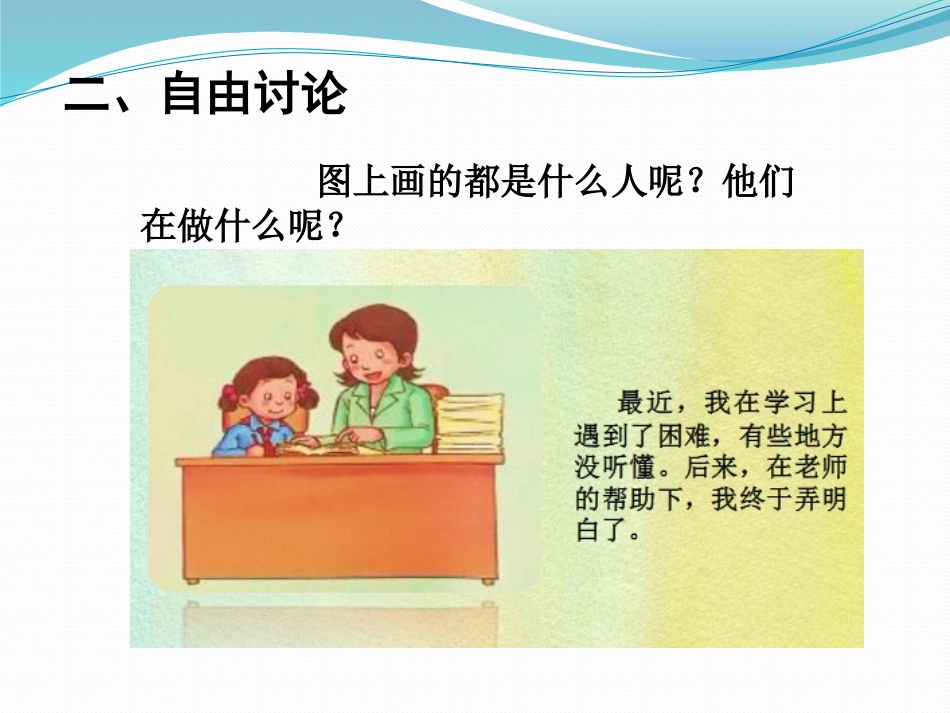 二、自由讨论

图上画的都是什么人呢？他们在做什么呢？

最近，我在学习上遇到了困难，有些地方没听懂。后来，在老师的帮助下，我终于弄明白了。